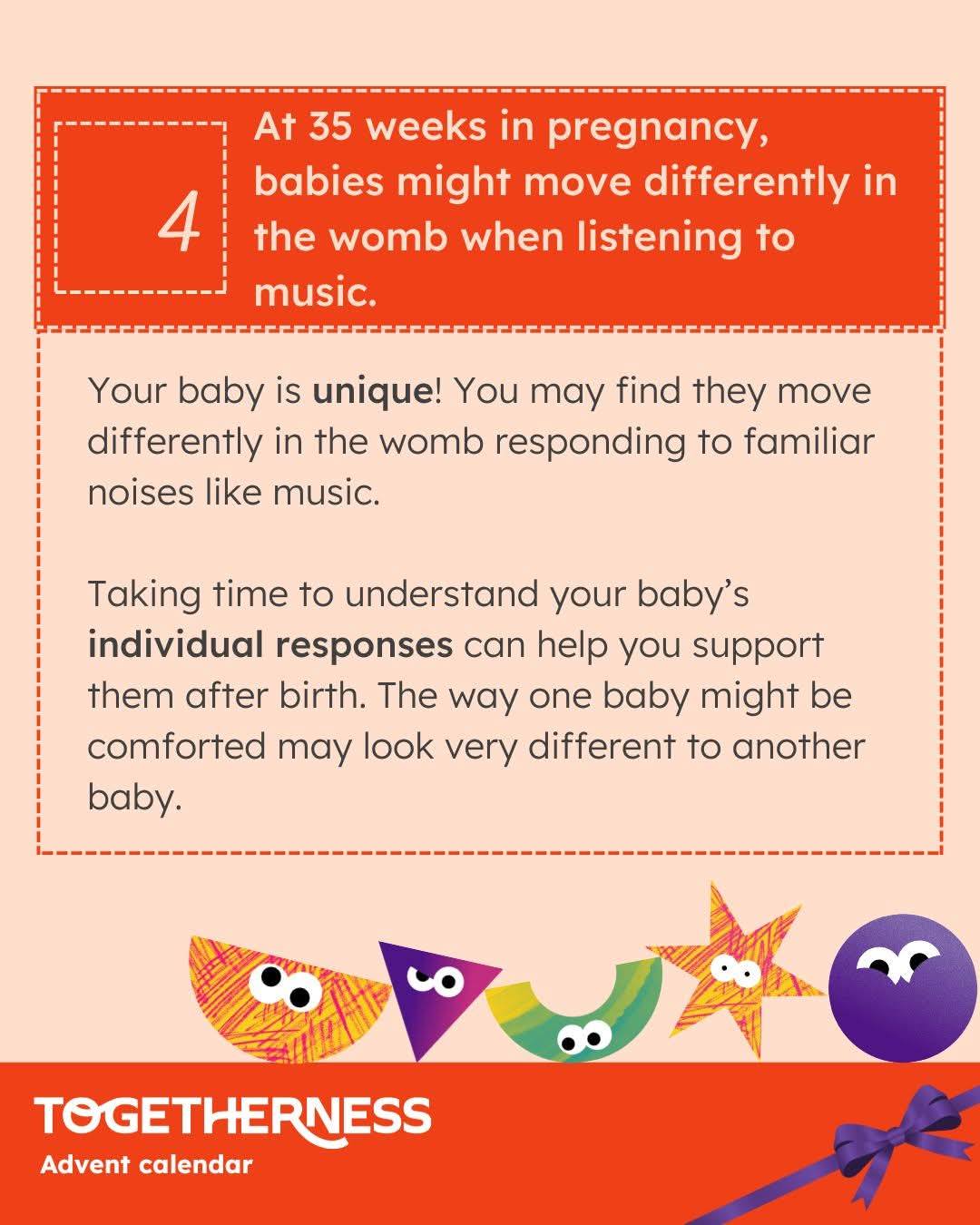 4

At 35 weeks in pregnancy, babies might move differently in the womb when listening to music.

Your baby is unique! You may find they move differently in the womb responding to familiar noises like music.

Taking time to understand your baby's individual responses can help you support them after birth. The way one baby might be comforted may look very different to another baby.

TOGETHERNESS
Advent calendar